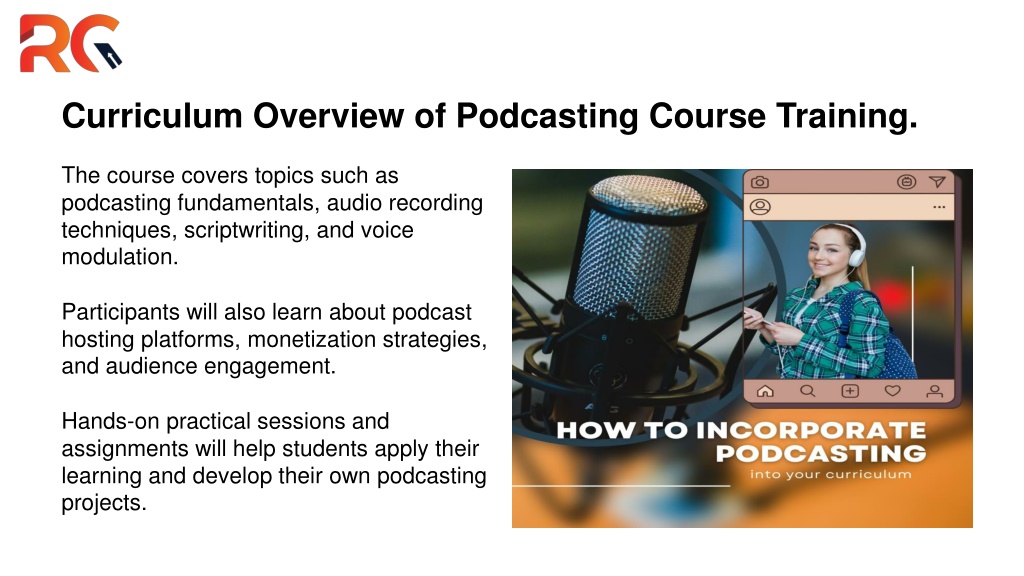 RG

Curriculum Overview of Podcasting Course Training.

The course covers topics such as podcasting fundamentals, audio recording techniques, scriptwriting, and voice modulation.

Participants will also learn about podcast hosting platforms, monetization strategies, and audience engagement.

Hands-on practical sessions and assignments will help students apply their learning and develop their own podcasting projects.

HOW TO INCORPORATE PODCASTING
into your curriculum